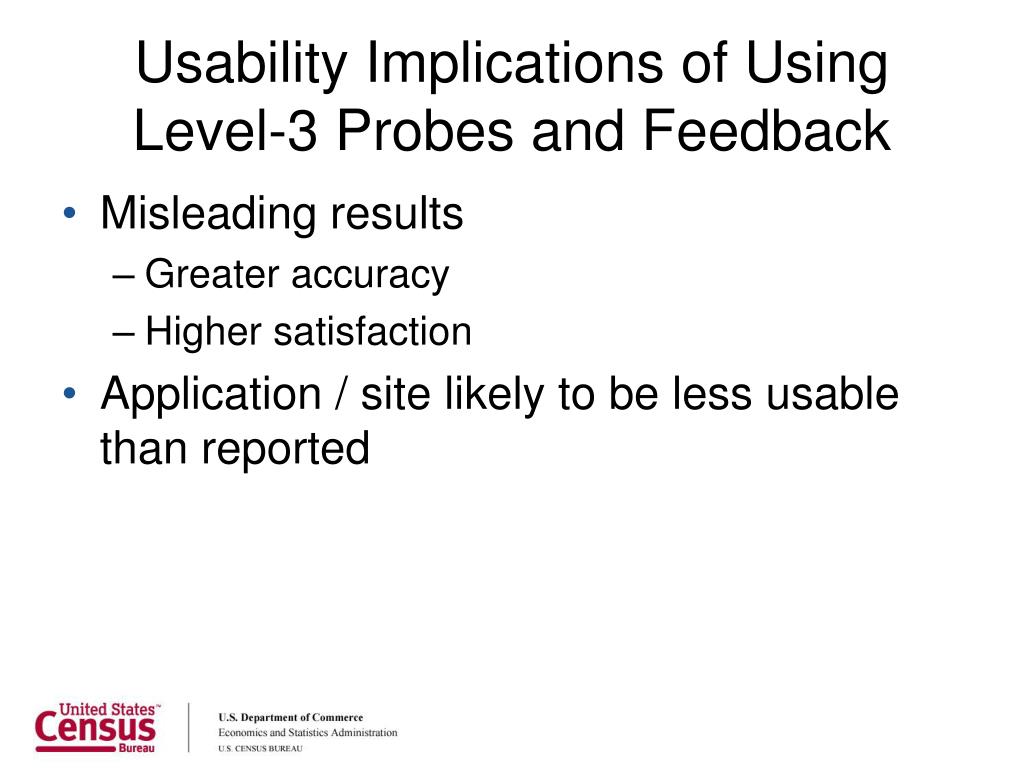 Usability Implications of Using Level-3 Probes and Feedback

• Misleading results
– Greater accuracy
– Higher satisfaction
• Application / site likely to be less usable than reported

United States™
Census
Bureau

U.S. Department of Commerce
Economics and Statistics Administration
U.S. CENSUS BUREAU